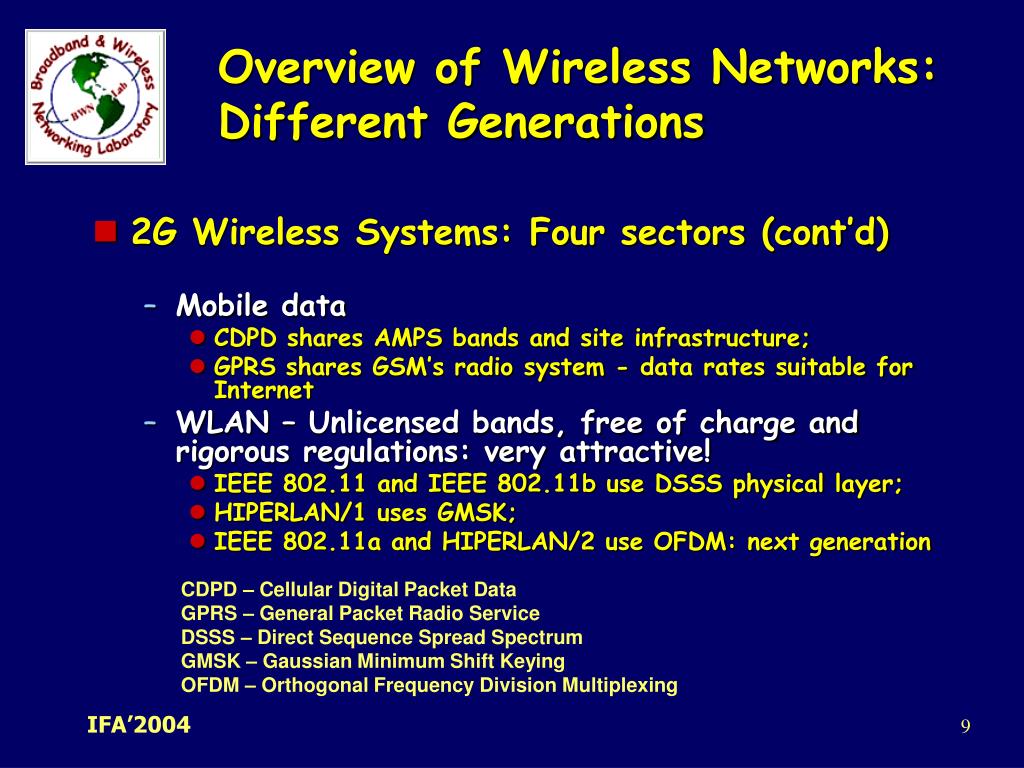 Broadband & Wireless Networking Laboratory
BWN Lab

Overview of Wireless Networks: Different Generations

2G Wireless Systems: Four sectors (cont'd)

– Mobile data
CDPD shares AMPS bands and site infrastructure;
GPRS shares GSM's radio system - data rates suitable for Internet

– WLAN – Unlicensed bands, free of charge and rigorous regulations: very attractive!
IEEE 802.11 and IEEE 802.11b use DSSS physical layer;
HIPERLAN/1 uses GMSK;
IEEE 802.11a and HIPERLAN/2 use OFDM: next generation

CDPD – Cellular Digital Packet Data
GPRS – General Packet Radio Service
DSSS – Direct Sequence Spread Spectrum
GMSK – Gaussian Minimum Shift Keying
OFDM – Orthogonal Frequency Division Multiplexing

IFA'2004

9